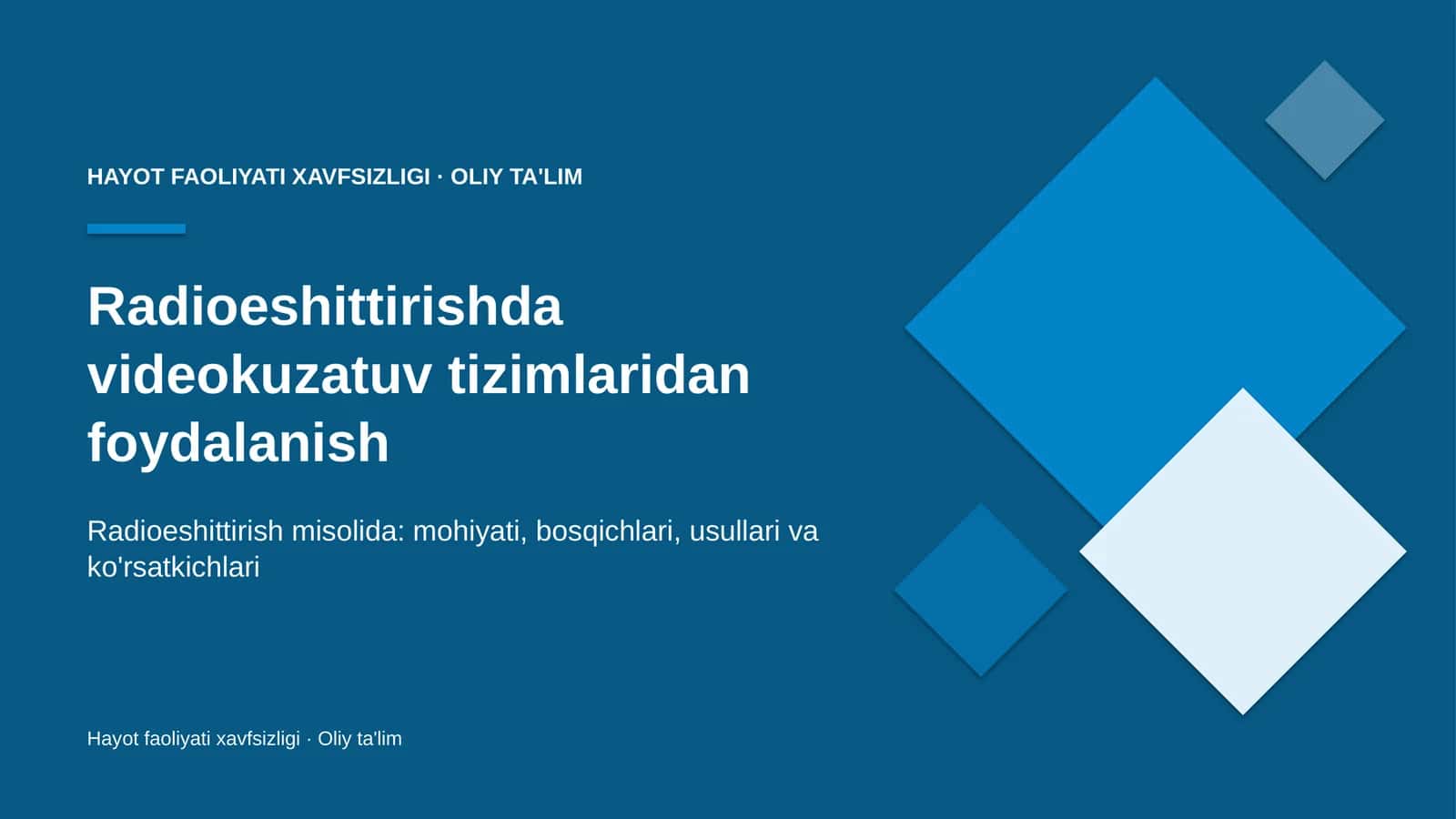 HAYOT FAOLIYATI XAVFSIZLIGI · OLIY TA'LIM

Radioeshittirishda videokuzatuv tizimlaridan foydalanish

Radioeshittirish misolida: mohiyati, bosqichlari, usullari va ko'rsatkichlari

Hayot faoliyati xavfsizligi · Oliy ta'lim